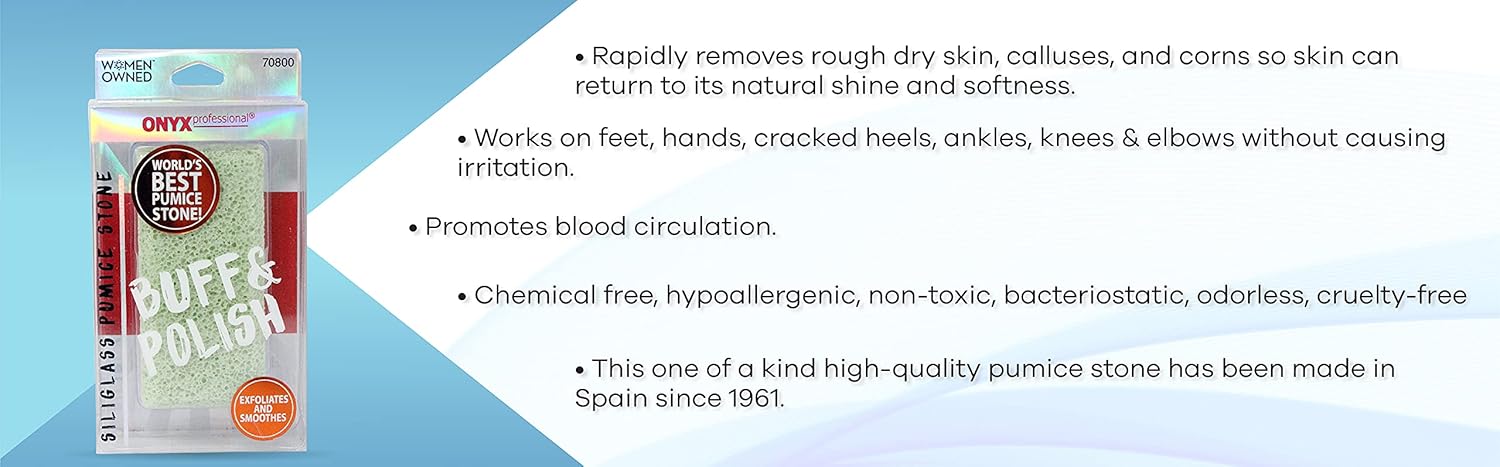 WOMEN OWNED

70800

ONYX professional®

WORLD'S BEST PUMICE STONE!

SILIGLASS PUMICE STONE

BUFF & POLISH

EXFOLIATES AND SMOOTHES

• Rapidly removes rough dry skin, calluses, and corns so skin can return to its natural shine and softness.

• Works on feet, hands, cracked heels, ankles, knees & elbows without causing irritation.

• Promotes blood circulation.

• Chemical free, hypoallergenic, non-toxic, bacteriostatic, odorless, cruelty-free

• This one of a kind high-quality pumice stone has been made in Spain since 1961.